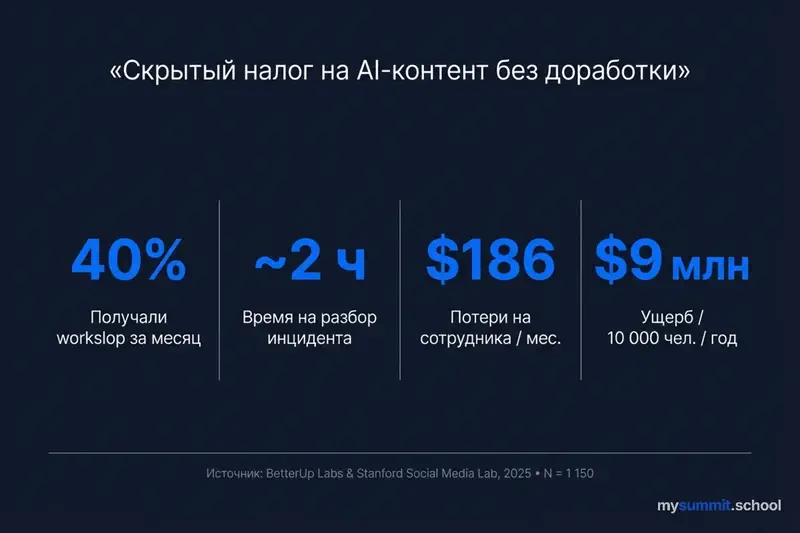 «Скрытый налог на AI-контент без доработки»

40%
Получали workslop за месяц

~2 ч
Время на разбор инцидента

$186
Потери на сотрудника / мес.

$9 млн
Ущерб / 10 000 чел. / год

Источник: BetterUp Labs & Stanford Social Media Lab, 2025 • N = 1 150

mysummit.school